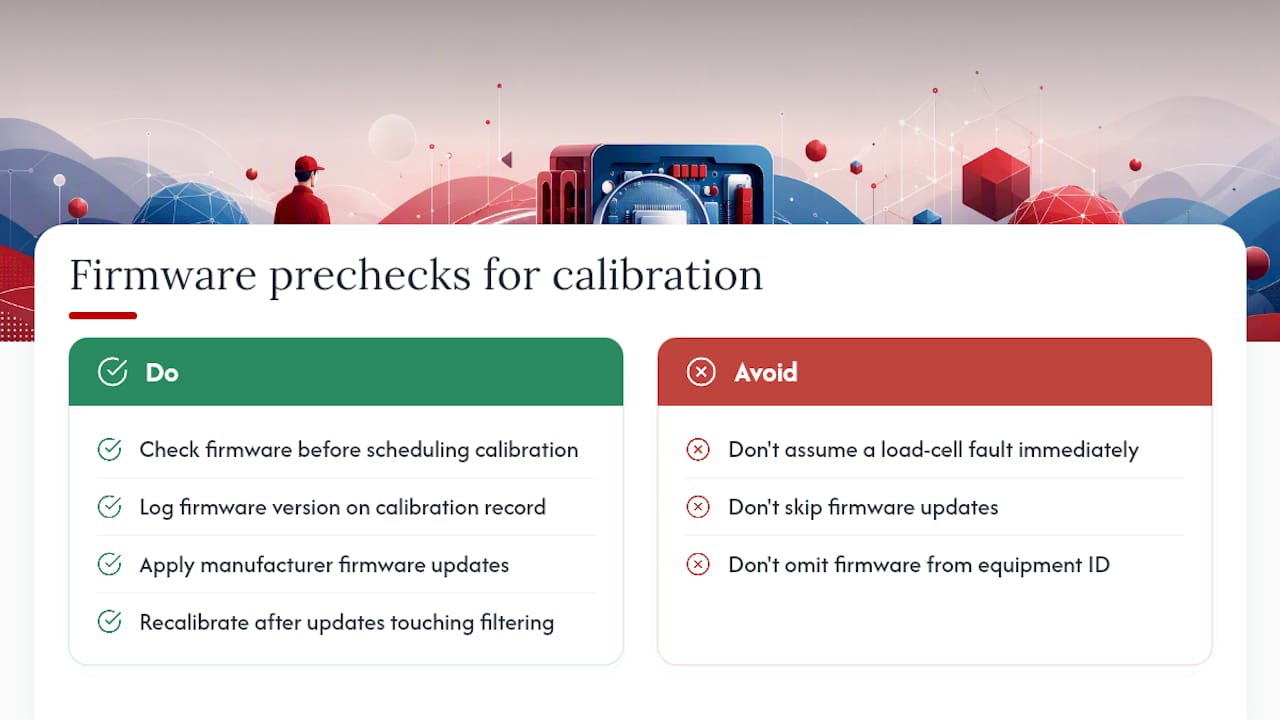 Firmware prechecks for calibration

Do

Check firmware before scheduling calibration

Log firmware version on calibration record

Apply manufacturer firmware updates

Recalibrate after updates touching filtering

Avoid

Don't assume a load-cell fault immediately

Don't skip firmware updates

Don't omit firmware from equipment ID